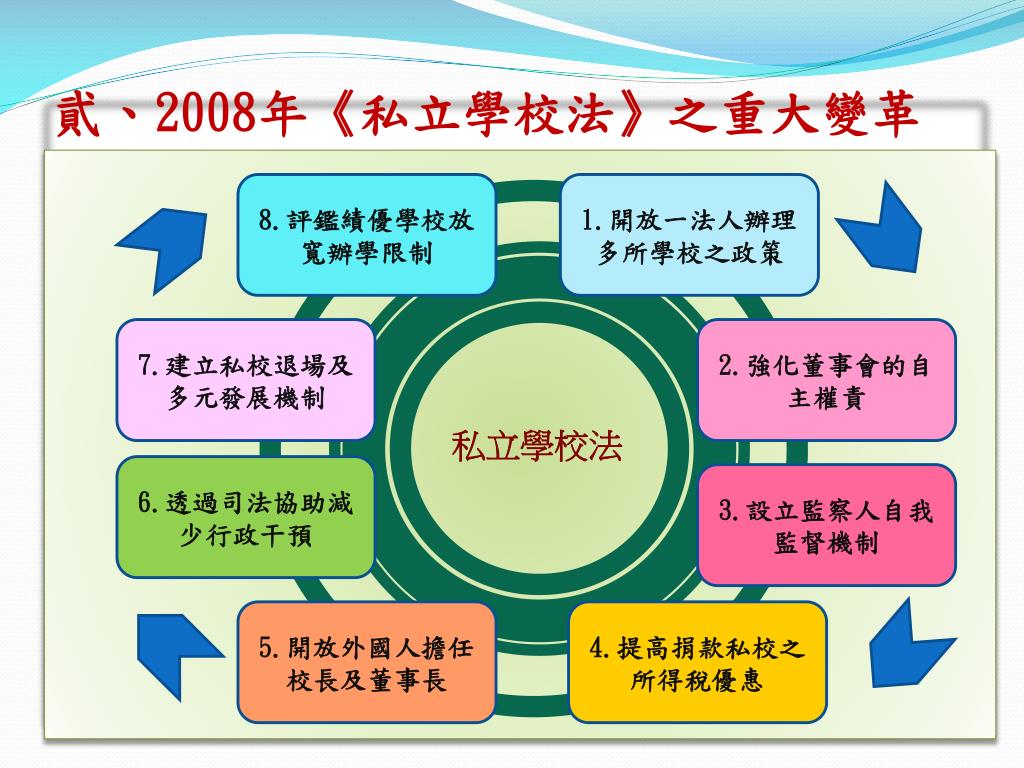 貳、2008年《私立學校法》之重大變革

私立學校法

1.開放一法人辦理多所學校之政策

2.強化董事會的自主權責

3.設立監察人自我監督機制

4.提高捐款私校之所得稅優惠

5.開放外國人擔任校長及董事長

6.透過司法協助減少行政干預

7.建立私校退場及多元發展機制

8.評鑑績優學校放寬辦學限制